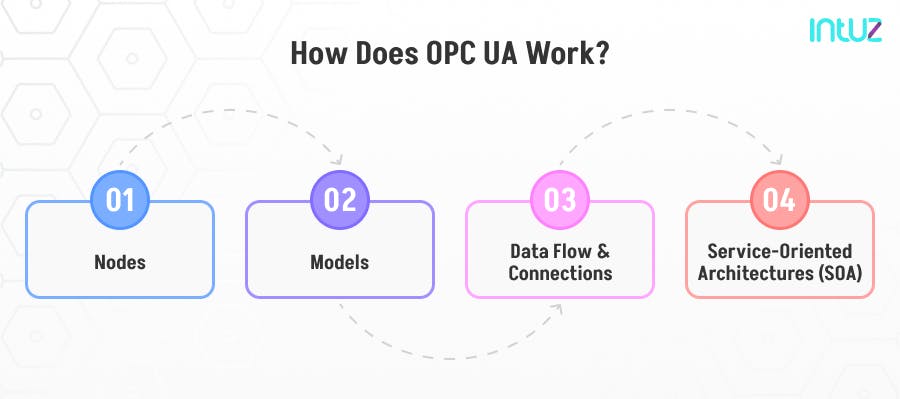 intuz

How Does OPC UA Work?

01
Nodes

02
Models

03
Data Flow & Connections

04
Service-Oriented Architectures (SOA)